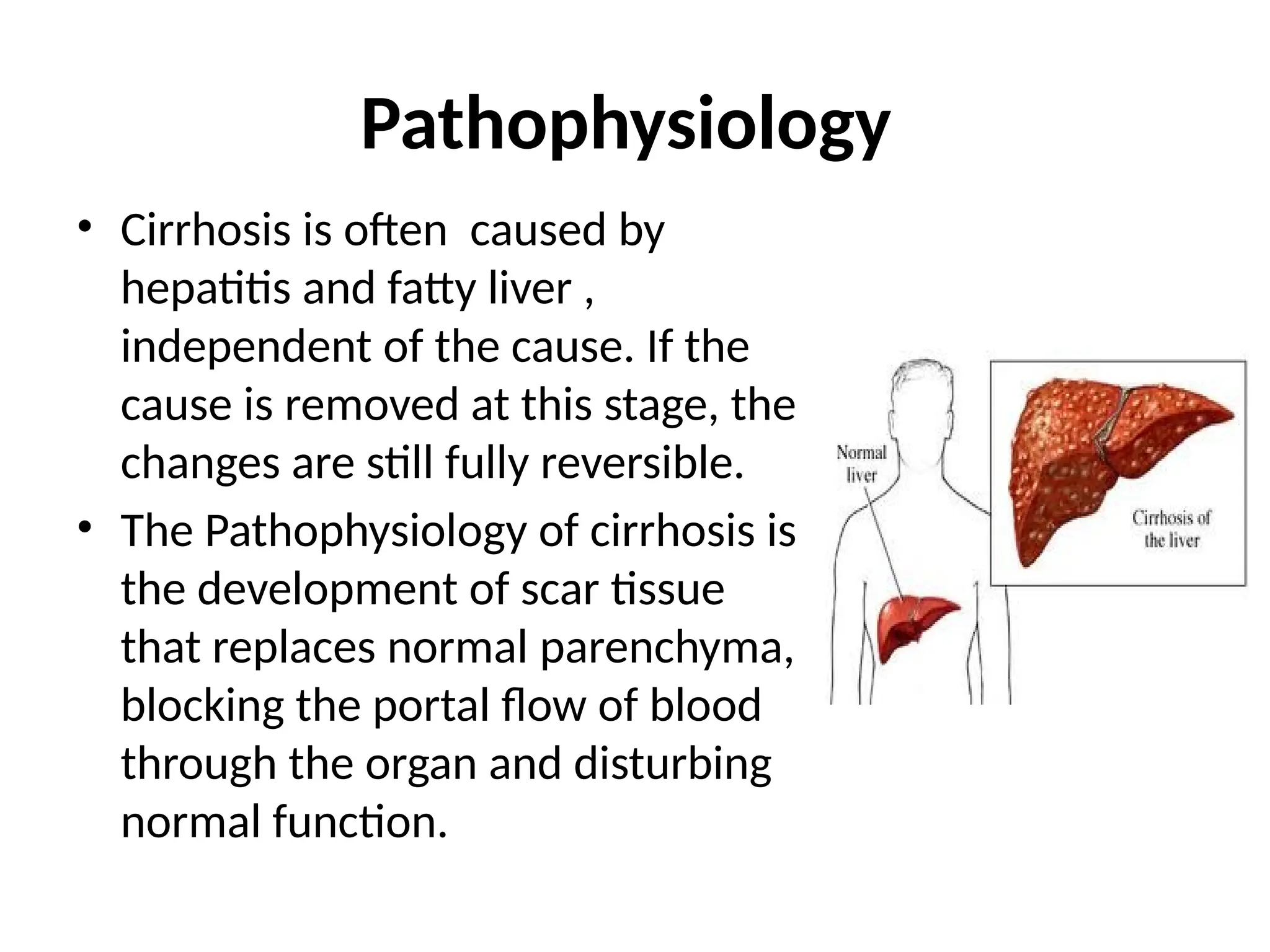 Pathophysiology

• Cirrhosis is often caused by hepatitis and fatty liver , independent of the cause. If the cause is removed at this stage, the changes are still fully reversible.

• The Pathophysiology of cirrhosis is the development of scar tissue that replaces normal parenchyma, blocking the portal flow of blood through the organ and disturbing normal function.

Normal liver

Cirrhosis of the liver